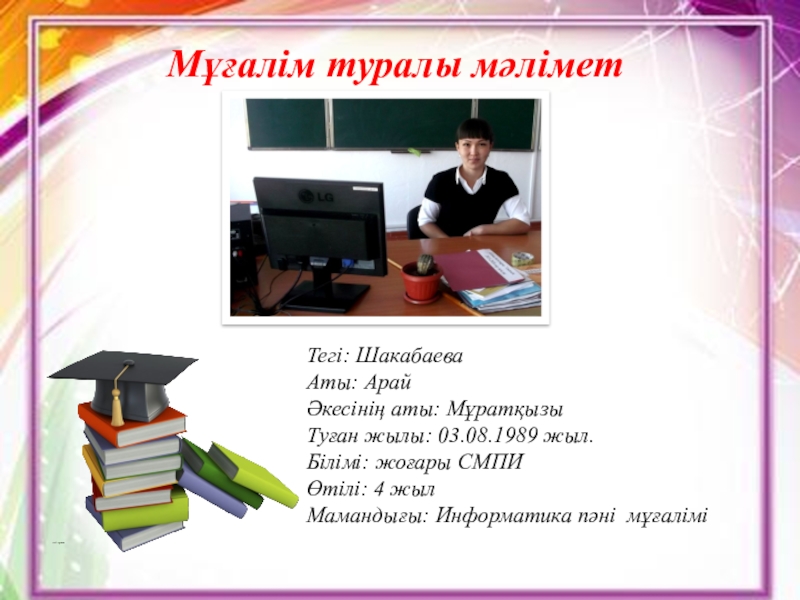 Мұғалім туралы мәлімет

LG

Тегі: Шакабаева
Аты: Арай
Әкесінің аты: Мұратқызы
Туған жылы: 03.08.1989 жыл.
Білімі: жоғары СМПИ
Өтілі: 4 жыл
Мамандығы: Информатика пәні мұғалімі